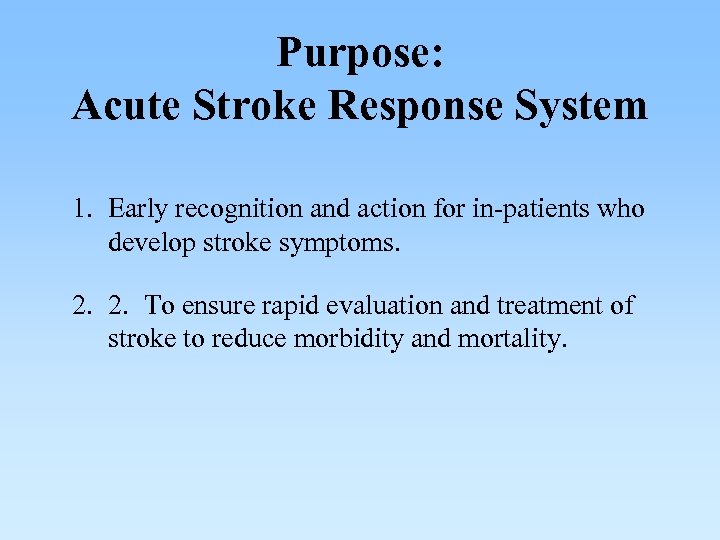 Purpose:
Acute Stroke Response System

1. Early recognition and action for in-patients who develop stroke symptoms.

2. 2. To ensure rapid evaluation and treatment of stroke to reduce morbidity and mortality.